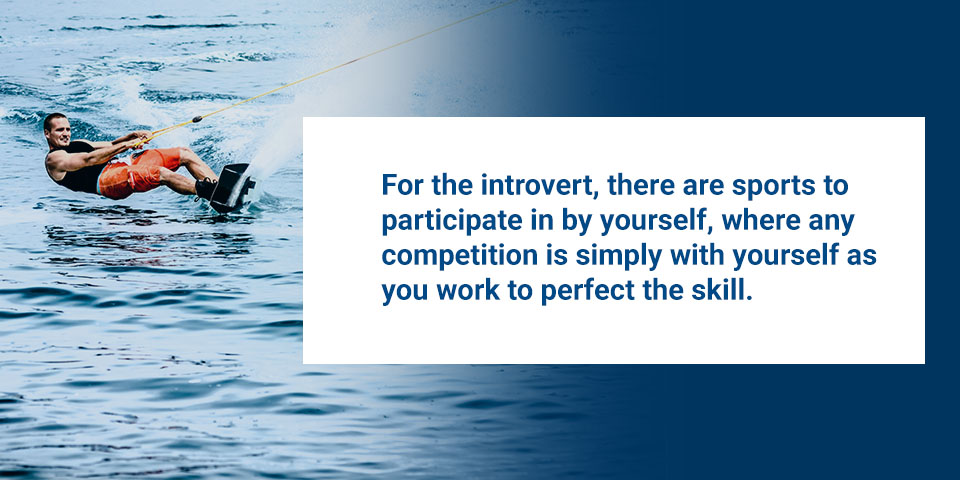 For the introvert, there are sports to participate in by yourself, where any competition is simply with yourself as you work to perfect the skill.